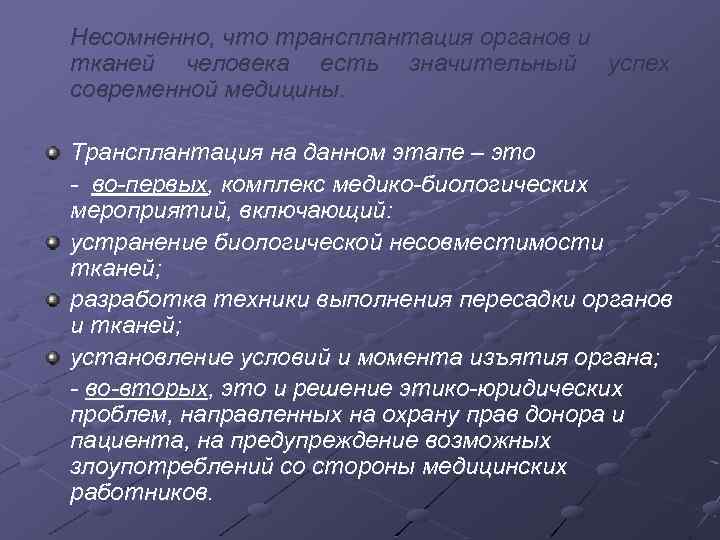 Несомненно, что трансплантация органов и тканей человека есть значительный успех современной медицины.

Трансплантация на данном этапе – это

- во-первых, комплекс медико-биологических мероприятий, включающий:

устранение биологической несовместимости тканей;

разработка техники выполнения пересадки органов и тканей;

установление условий и момента изъятия органа;

- во-вторых, это и решение этико-юридических проблем, направленных на охрану прав донора и пациента, на предупреждение возможных злоупотреблений со стороны медицинских работников.